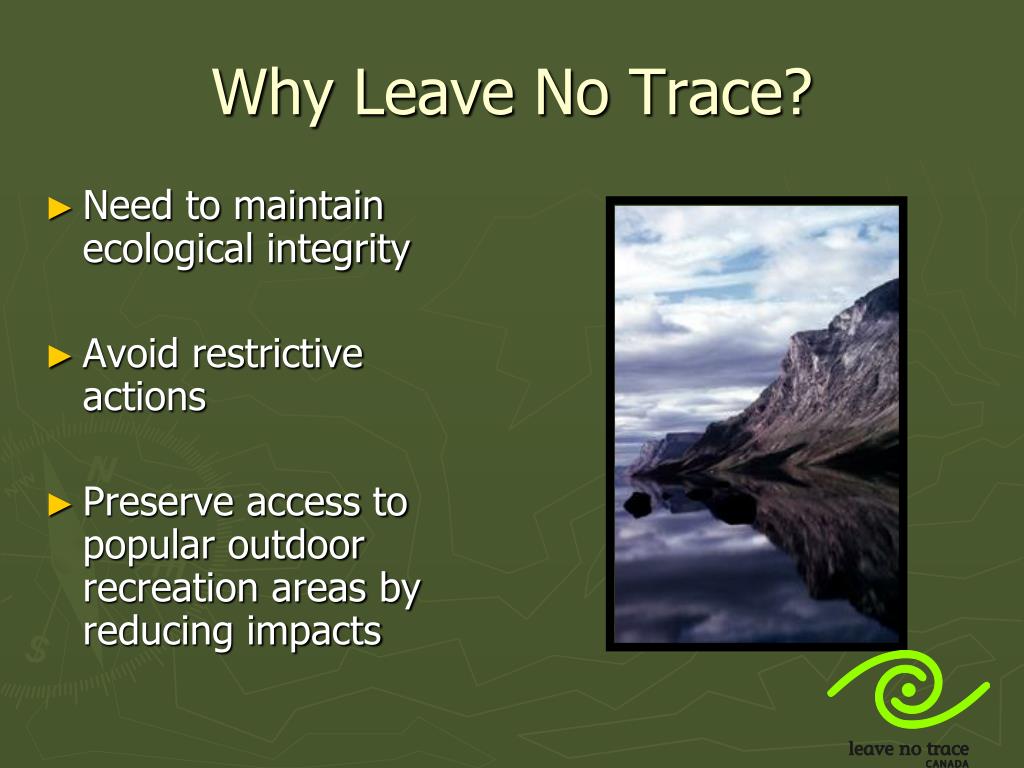 Why Leave No Trace?

► Need to maintain ecological integrity

► Avoid restrictive actions

► Preserve access to popular outdoor recreation areas by reducing impacts

leave no trace
CANADA